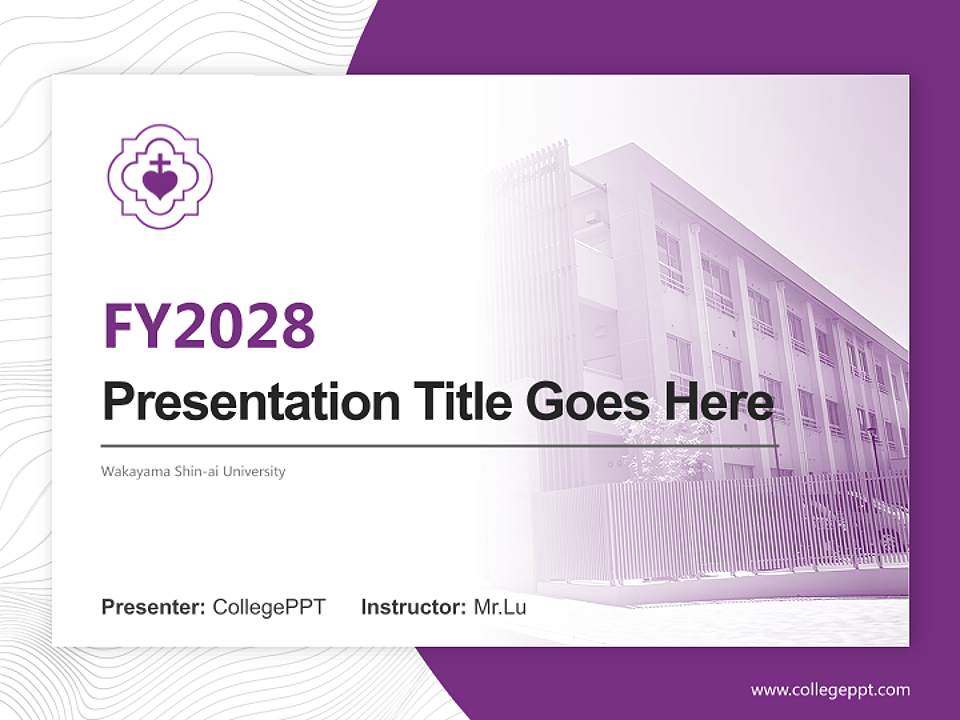 FY2028

Presentation Title Goes Here

Wakayama Shin-ai University

Presenter: CollegePPT Instructor: Mr.Lu

www.collegeppt.com